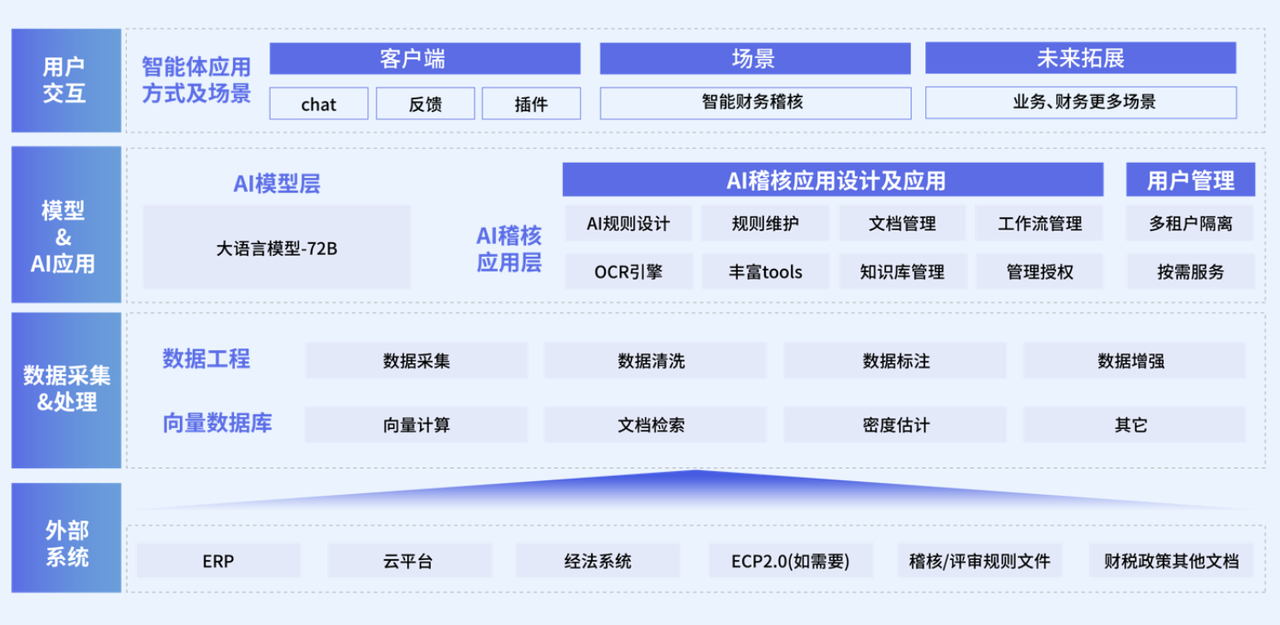 用户交互

智能体应用方式及场景

客户端

chat

反馈

插件

场景

智能财务稽核

未来拓展

业务、财务更多场景

模型 & AI应用

AI模型层

大语言模型-72B

AI稽核应用层

AI稽核应用设计及应用

AI规则设计

规则维护

文档管理

工作流管理

OCR引擎

丰富tools

知识库管理

管理授权

用户管理

多租户隔离

按需服务

数据采集&处理

数据工程

数据采集

数据清洗

数据标注

数据增强

向量数据库

向量计算

文档检索

密度估计

其它

外部系统

ERP

云平台

经法系统

ECP2.0(如需要)

稽核/评审规则文件

财税政策其他文档